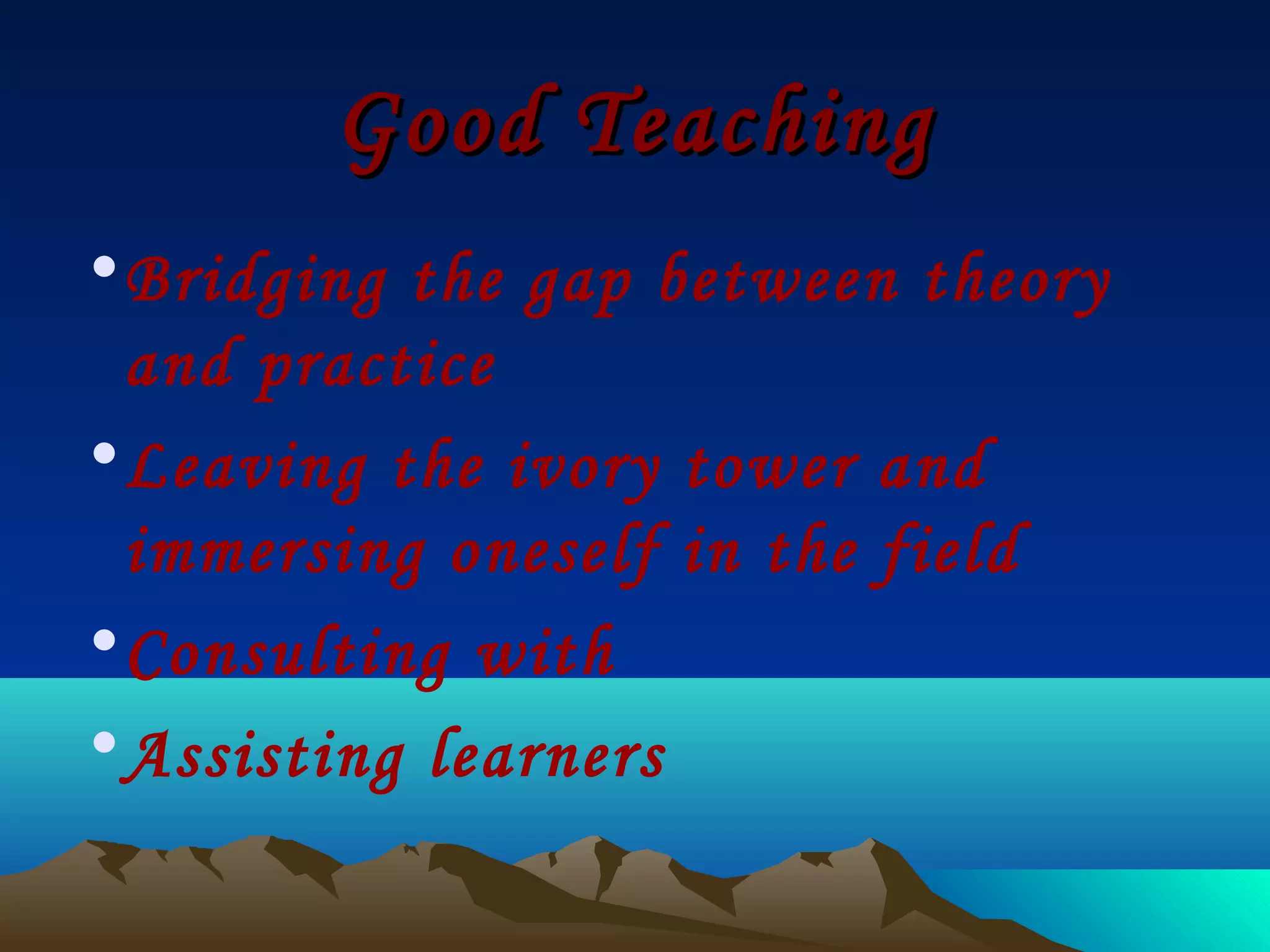 Good Teaching

• Bridging the gap between theory and practice

• Leaving the ivory tower and immersing oneself in the field

• Consulting with

• Assisting learners